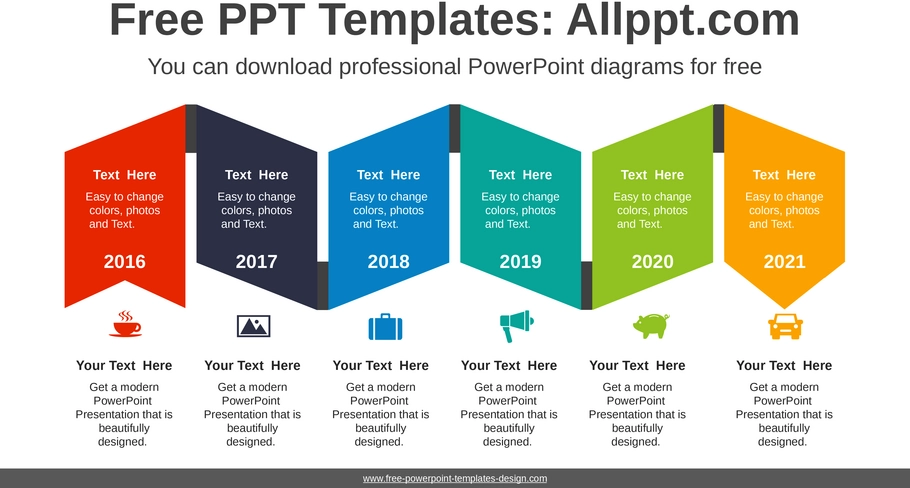 Free PPT Templates: Allppt.com

You can download professional PowerPoint diagrams for free

Text Here
Easy to change colors, photos and Text.
2016

Text Here
Easy to change colors, photos and Text.
2017

Text Here
Easy to change colors, photos and Text.
2018

Text Here
Easy to change colors, photos and Text.
2019

Text Here
Easy to change colors, photos and Text.
2020

Text Here
Easy to change colors, photos and Text.
2021

Your Text Here
Get a modern PowerPoint Presentation that is beautifully designed.

Your Text Here
Get a modern PowerPoint Presentation that is beautifully designed.

Your Text Here
Get a modern PowerPoint Presentation that is beautifully designed.

Your Text Here
Get a modern PowerPoint Presentation that is beautifully designed.

Your Text Here
Get a modern PowerPoint Presentation that is beautifully designed.

Your Text Here
Get a modern PowerPoint Presentation that is beautifully designed.

www.free-powerpoint-templates-design.com